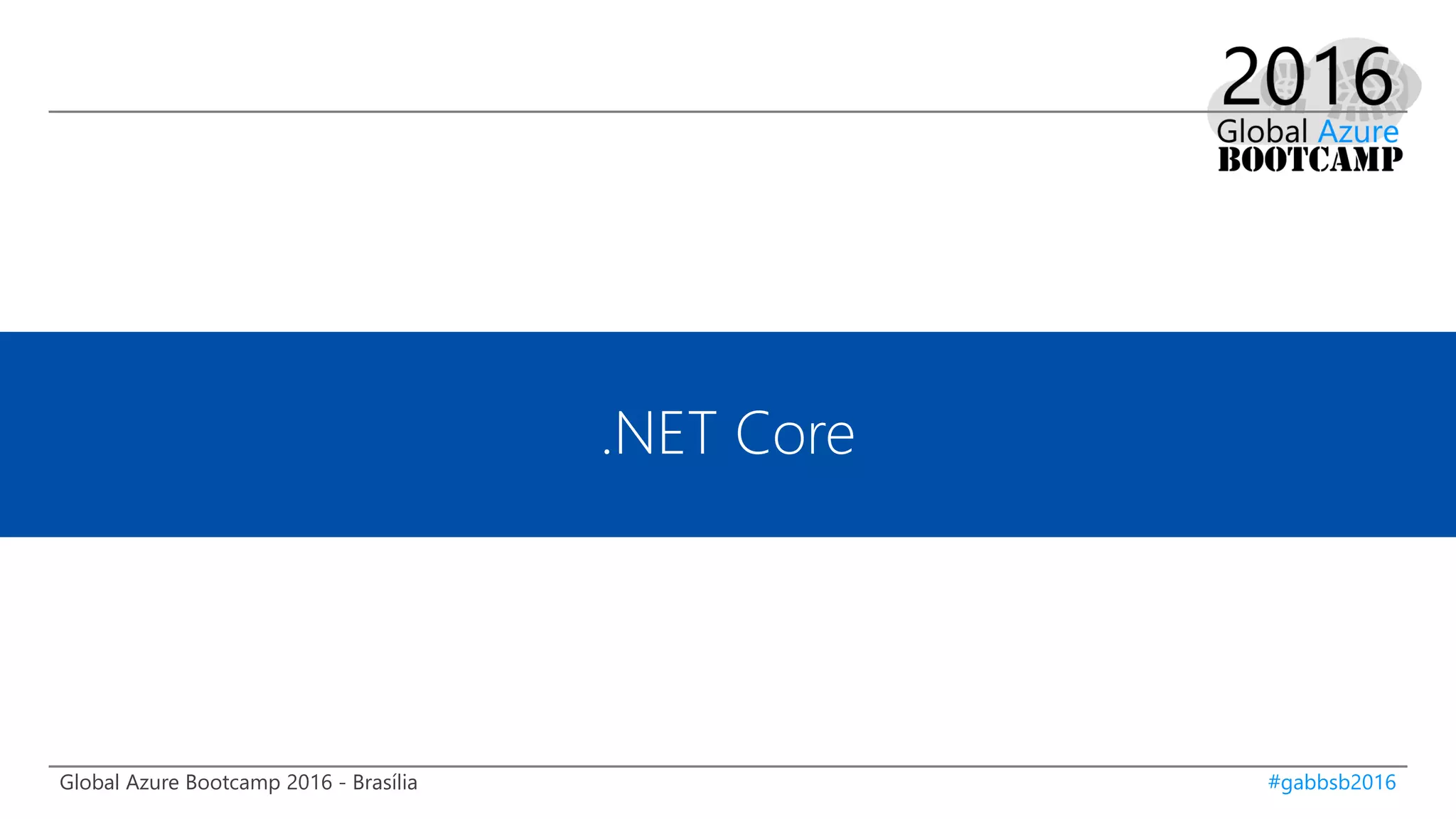 2016
Global Azure
BOOTCAMP

.NET Core

Global Azure Bootcamp 2016 - Brasília

#gabbsb2016